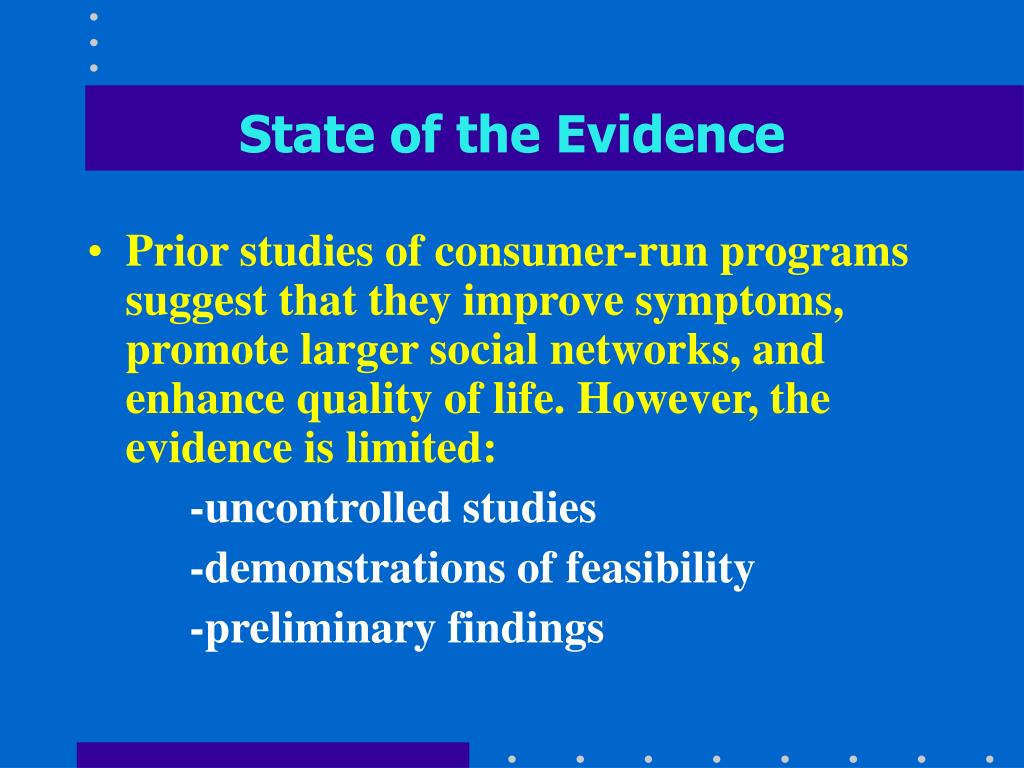 State of the Evidence

• Prior studies of consumer-run programs suggest that they improve symptoms, promote larger social networks, and enhance quality of life. However, the evidence is limited:

-uncontrolled studies

-demonstrations of feasibility

-preliminary findings